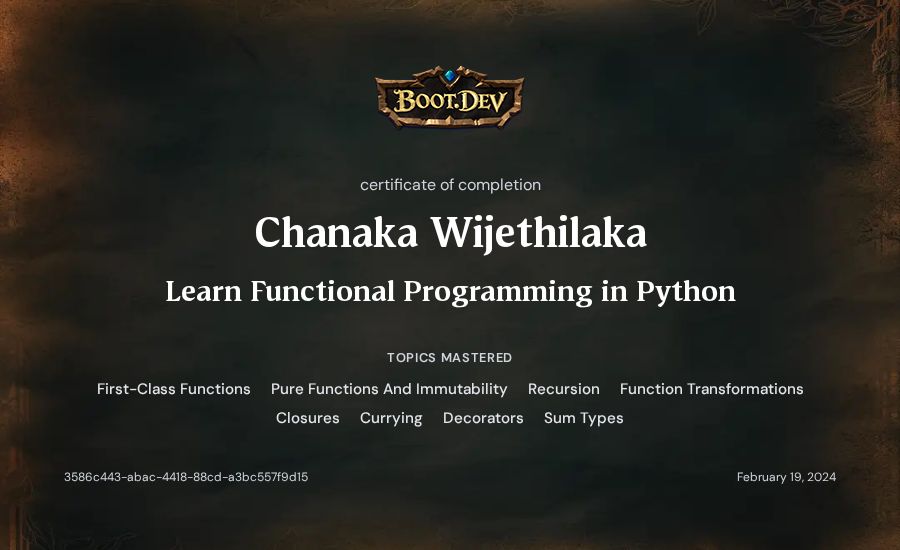 BOOT.DEV

certificate of completion

Chanaka Wijethilaka

Learn Functional Programming in Python

TOPICS MASTERED

First-Class Functions Pure Functions And Immutability Recursion Function Transformations Closures Currying Decorators Sum Types

3586c443-abac-4418-88cd-a3bc557f9d15

February 19, 2024